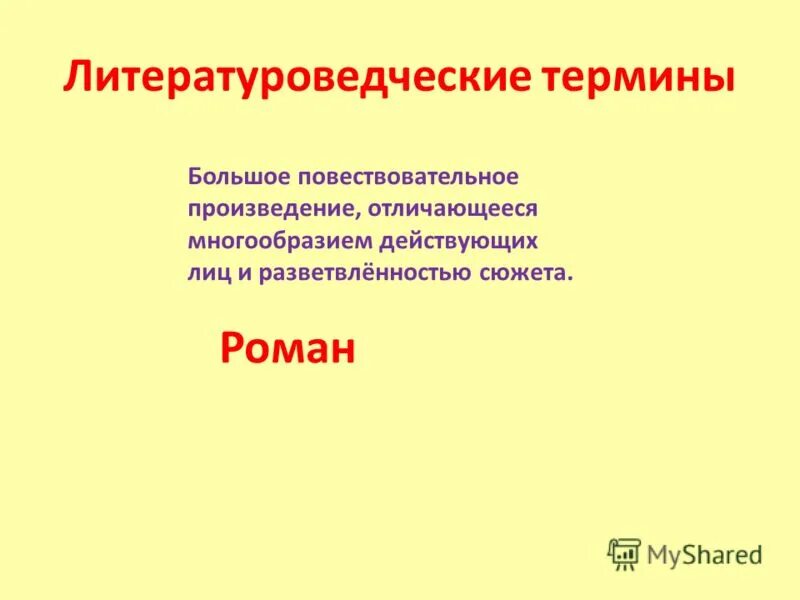 Литературоведческие термины

Большое повествовательное произведение, отличающееся многообразием действующих лиц и разветвлённостью сюжета.

Роман

MyShared